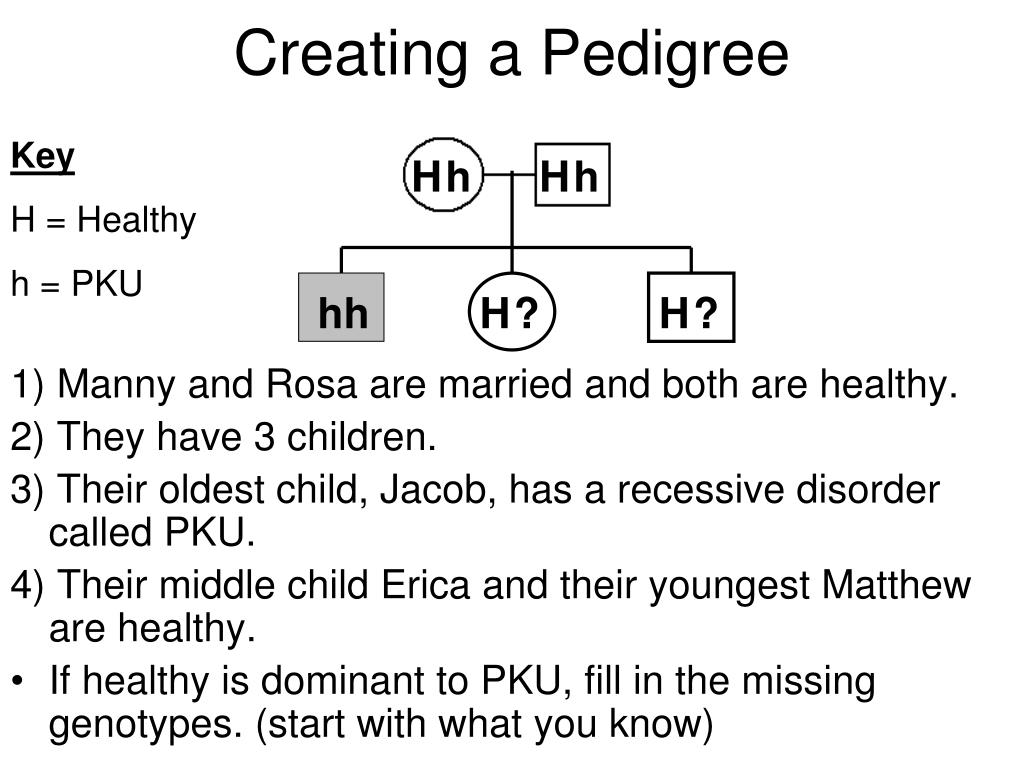 Creating a Pedigree

Key

H = Healthy

h = PKU

Hh

Hh

hh

H?

H?

1) Manny and Rosa are married and both are healthy.

2) They have 3 children.

3) Their oldest child, Jacob, has a recessive disorder called PKU.

4) Their middle child Erica and their youngest Matthew are healthy.

• If healthy is dominant to PKU, fill in the missing genotypes. (start with what you know)